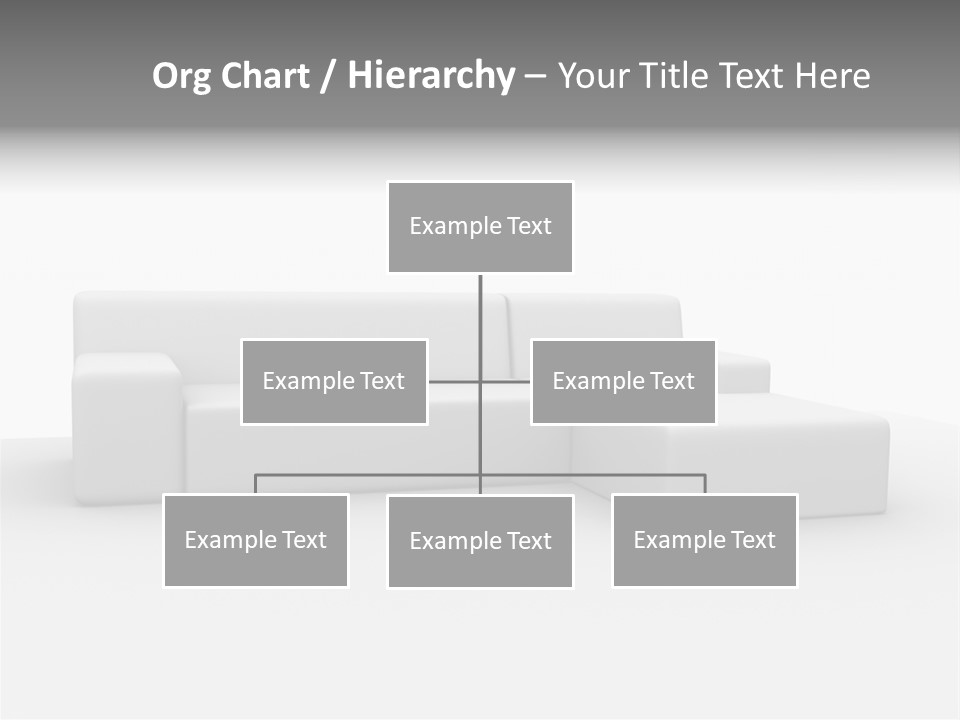 Org Chart / Hierarchy – Your Title Text Here

Example Text

Example Text

Example Text

Example Text

Example Text

Example Text